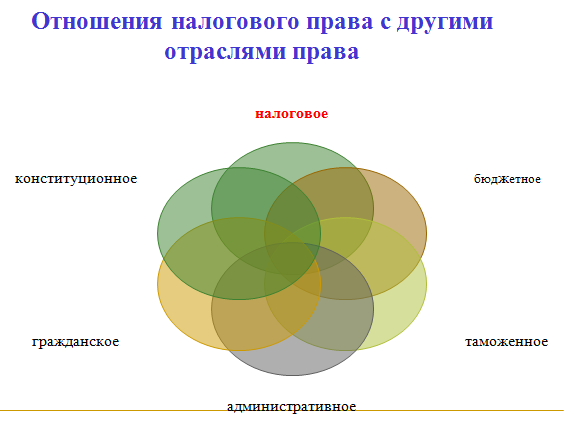 Отношения налогового права с другими отраслями права

налоговое

конституционное

бюджетное

гражданское

таможенное

административное